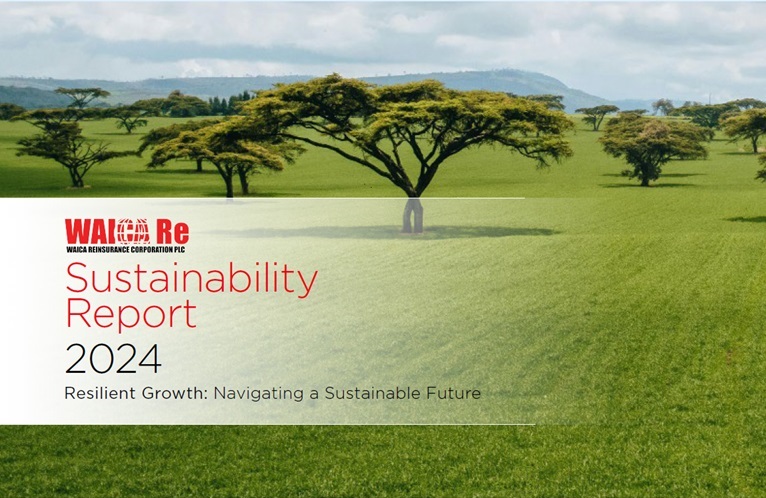 WAICA Re
WAICA REINSURANCE CORPORATION PLC

Sustainability Report
2024

Resilient Growth: Navigating a Sustainable Future